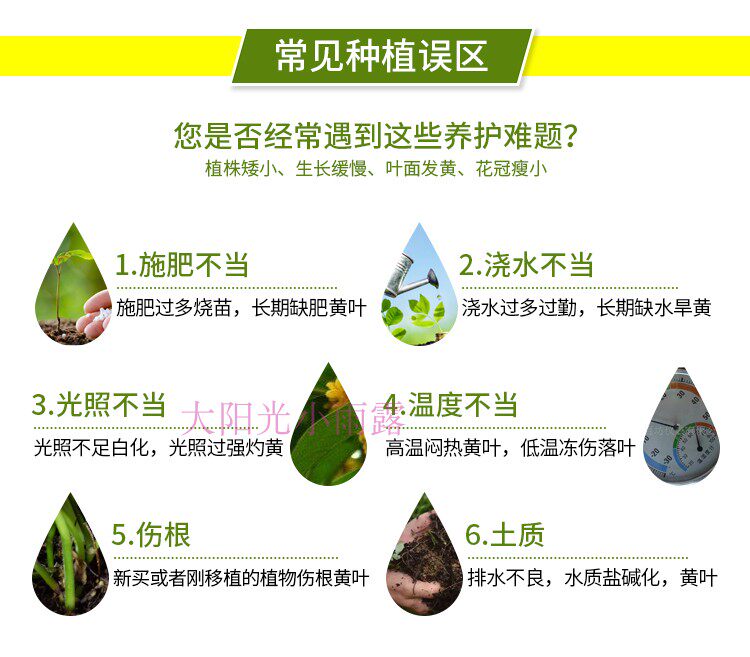 常见种植误区

您是否经常遇到这些养护难题?
植株矮小、生长缓慢、叶面发黄、花冠瘦小

1.施肥不当
施肥过多烧苗，长期缺肥黄叶

2.浇水不当
浇水过多过勤，长期缺水旱黄

3.光照不当
光照不足白化，光照过强灼黄

大阳光小雨露

4.温度不当
高温闷热黄叶，低温冻伤落叶

5.伤根
新买或者刚移植的植物伤根黄叶

6.土质
排水不良，水质盐碱化，黄叶